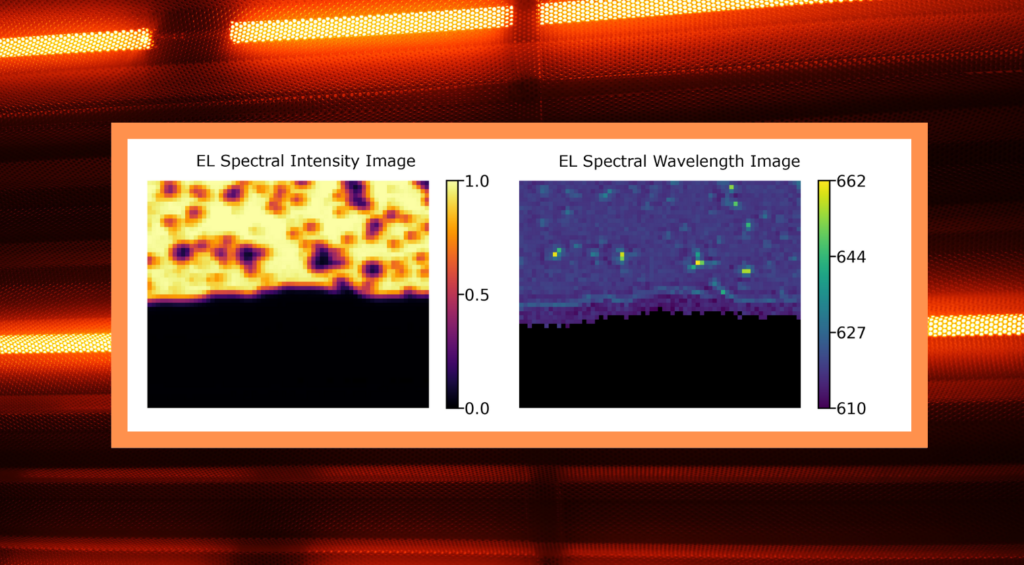 EL Spectral Intensity Image

1.0
0.5
0.0

EL Spectral Wavelength Image

662
644
627
610